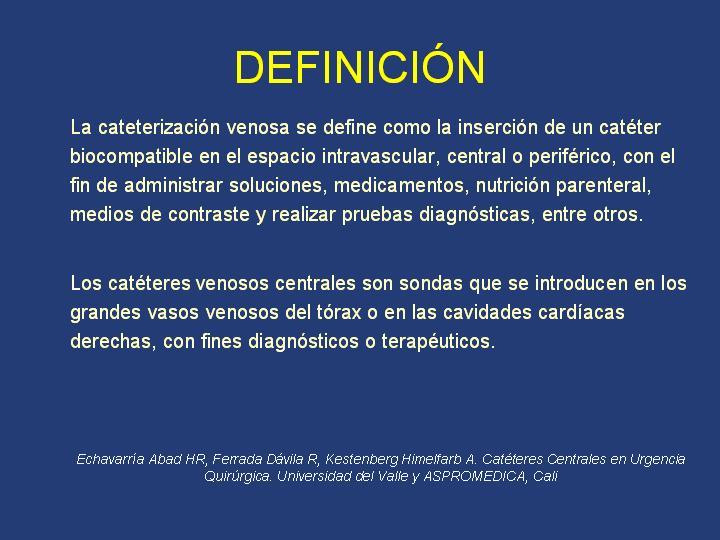 DEFINICIÓN

La cateterización venosa se define como la inserción de un catéter biocompatible en el espacio intravascular, central o periférico, con el fin de administrar soluciones, medicamentos, nutrición parenteral, medios de contraste y realizar pruebas diagnósticas, entre otros.

Los catéteres venosos centrales son sondas que se introducen en los grandes vasos venosos del tórax o en las cavidades cardíacas derechas, con fines diagnósticos o terapéuticos.

Echavarría Abad HR, Ferrada Dávila R, Kestenberg Himelfarb A. Catéteres Centrales en Urgencia Quirúrgica. Universidad del Valle y ASPROMEDICA, Cali